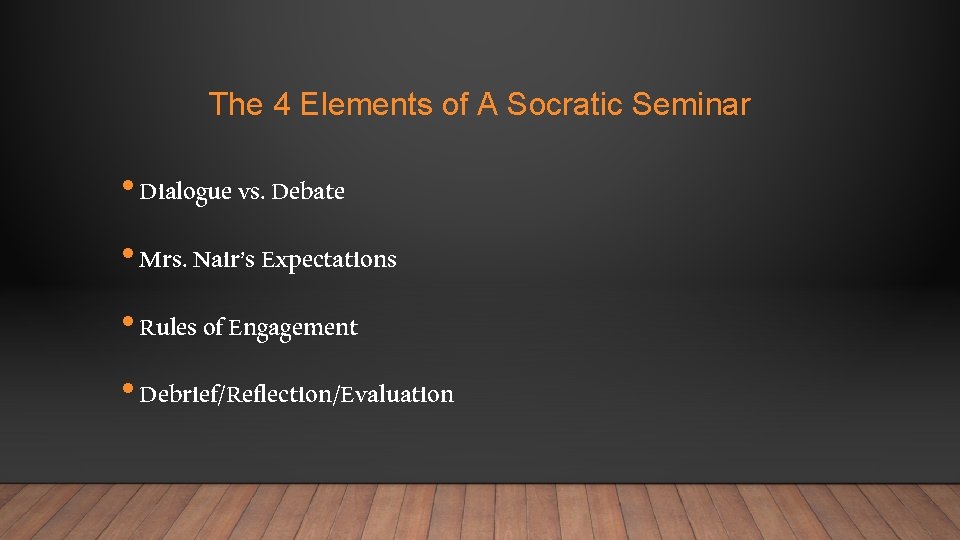 The 4 Elements of A Socratic Seminar

• Dialogue vs. Debate

• Mrs. Nair's Expectations

• Rules of Engagement

• Debrief/Reflection/Evaluation